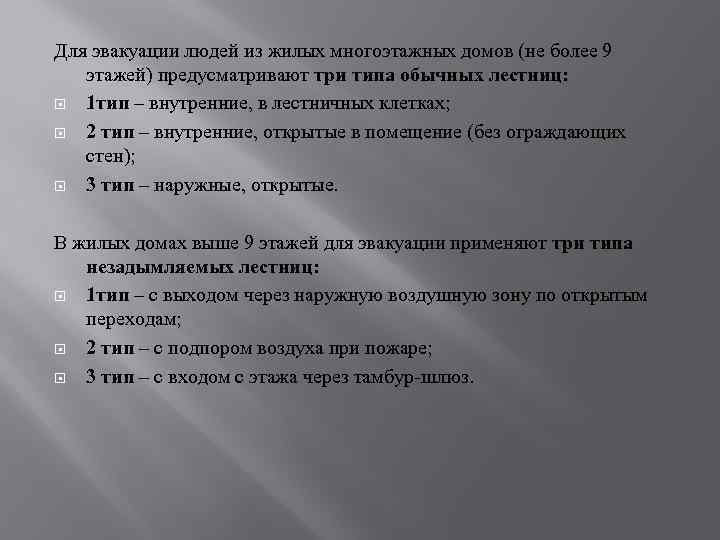 Для эвакуации людей из жилых многоэтажных домов (не более 9 этажей) предусматривают три типа обычных лестниц:

1тип – внутренние, в лестничных клетках;

2 тип – внутренние, открытые в помещение (без ограждающих стен);

3 тип – наружные, открытые.

В жилых домах выше 9 этажей для эвакуации применяют три типа незадымляемых лестниц:

1тип – с выходом через наружную воздушную зону по открытым переходам;

2 тип – с подпором воздуха при пожаре;

3 тип – с входом с этажа через тамбур-шлюз.